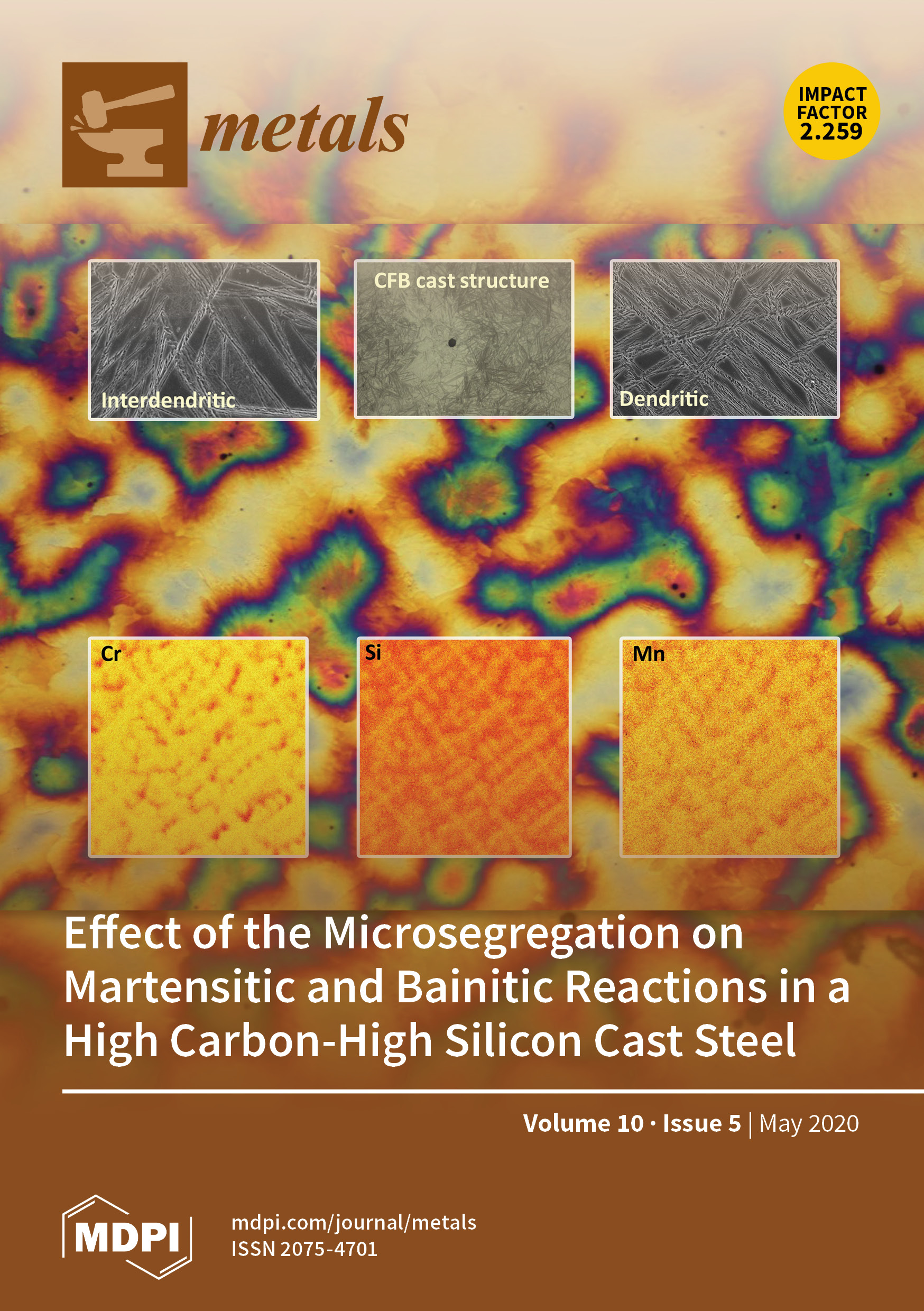 metals

IMPACT FACTOR 2.259

Interdendritic

CFB cast structure

Dendritic

Cr

Si

Mn

Effect of the Microsegregation on Martensitic and Bainitic Reactions in a High Carbon-High Silicon Cast Steel

Volume 10 · Issue 5 | May 2020

MDPI

mdpi.com/journal/metals
ISSN 2075-4701